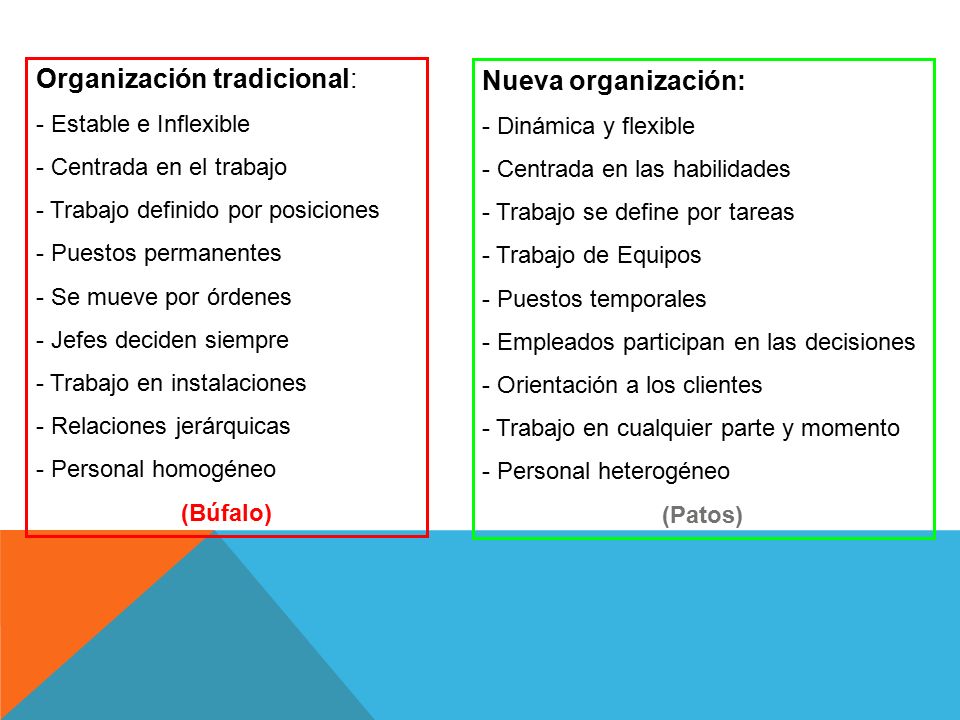 Organización tradicional:
- Estable e Inflexible
- Centrada en el trabajo
- Trabajo definido por posiciones
- Puestos permanentes
- Se mueve por órdenes
- Jefes deciden siempre
- Trabajo en instalaciones
- Relaciones jerárquicas
- Personal homogéneo
(Búfalo)

Nueva organización:
- Dinámica y flexible
- Centrada en las habilidades
- Trabajo se define por tareas
- Trabajo de Equipos
- Puestos temporales
- Empleados participan en las decisiones
- Orientación a los clientes
- Trabajo en cualquier parte y momento
- Personal heterogéneo
(Patos)